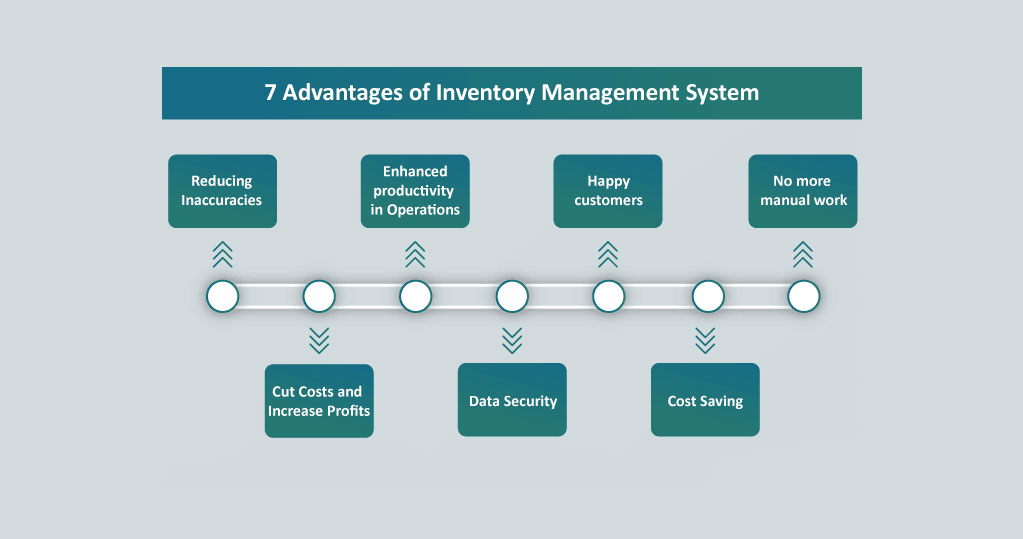 7 Advantages of Inventory Management System

Reducing Inaccuracies

Cut Costs and Increase Profits

Enhanced productivity in Operations

Data Security

Happy customers

Cost Saving

No more manual work